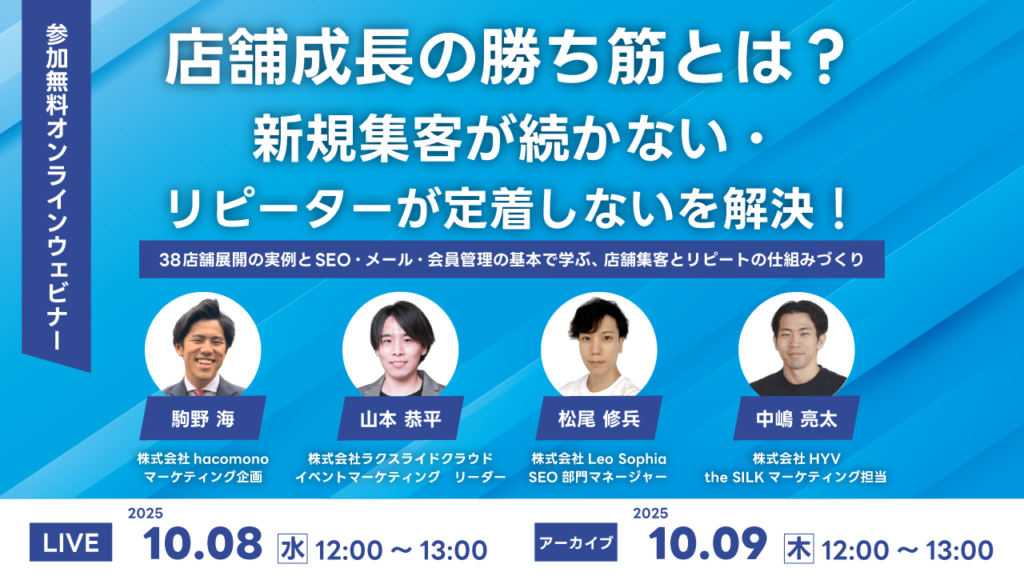 参加無料オンラインウェビナー

店舗成長の勝ち筋とは？
新規集客が続かない・
リピーターが定着しないを解決！

38店舗展開の実例とSEO・メール・会員管理の基本で学ぶ、店舗集客とリピートの仕組みづくり

駒野 海
株式会社 hacomono
マーケティング企画

山本 恭平
株式会社ラクスライドクラウド
イベントマーケティング　リーダー

松尾 修兵
株式会社 Leo Sophia
SEO 部門マネージャー

中嶋 亮太
株式会社 HYV
the SILK マーケティング担当

LIVE 2025 10.08 水 12:00 ～ 13:00

アーカイブ 2025 10.09 木 12:00 ～ 13:00